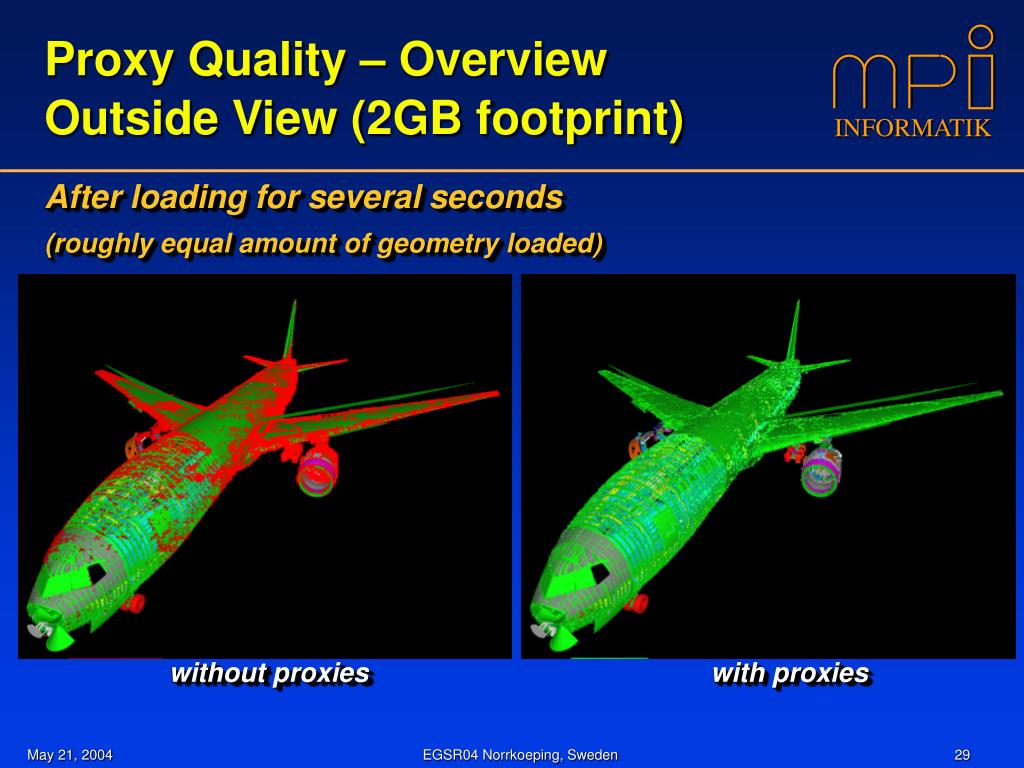 Proxy Quality – Overview
Outside View (2GB footprint)

mpi
INFORMATIK

After loading for several seconds

(roughly equal amount of geometry loaded)

without proxies

with proxies

May 21, 2004

EGSR04 Norrkoeping, Sweden

29